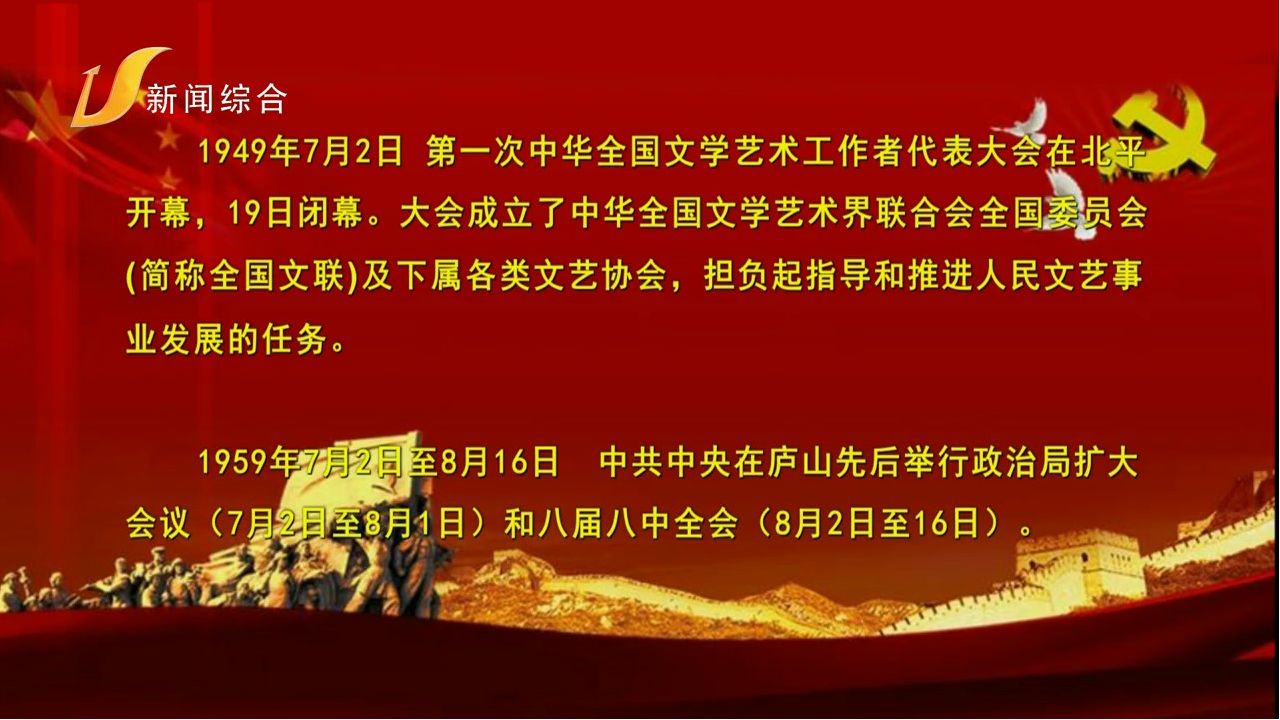 新闻综合

1949年7月2日 第一次中华全国文学艺术工作者代表大会在北平开幕，19日闭幕。大会成立了中华全国文学艺术界联合会全国委员会(简称全国文联)及下属各类文艺协会，担负起指导和推进人民文艺事业发展的任务。

1959年7月2日至8月16日 中共中央在庐山先后举行政治局扩大会议（7月2日至8月1日）和八届八中全会（8月2日至16日）。